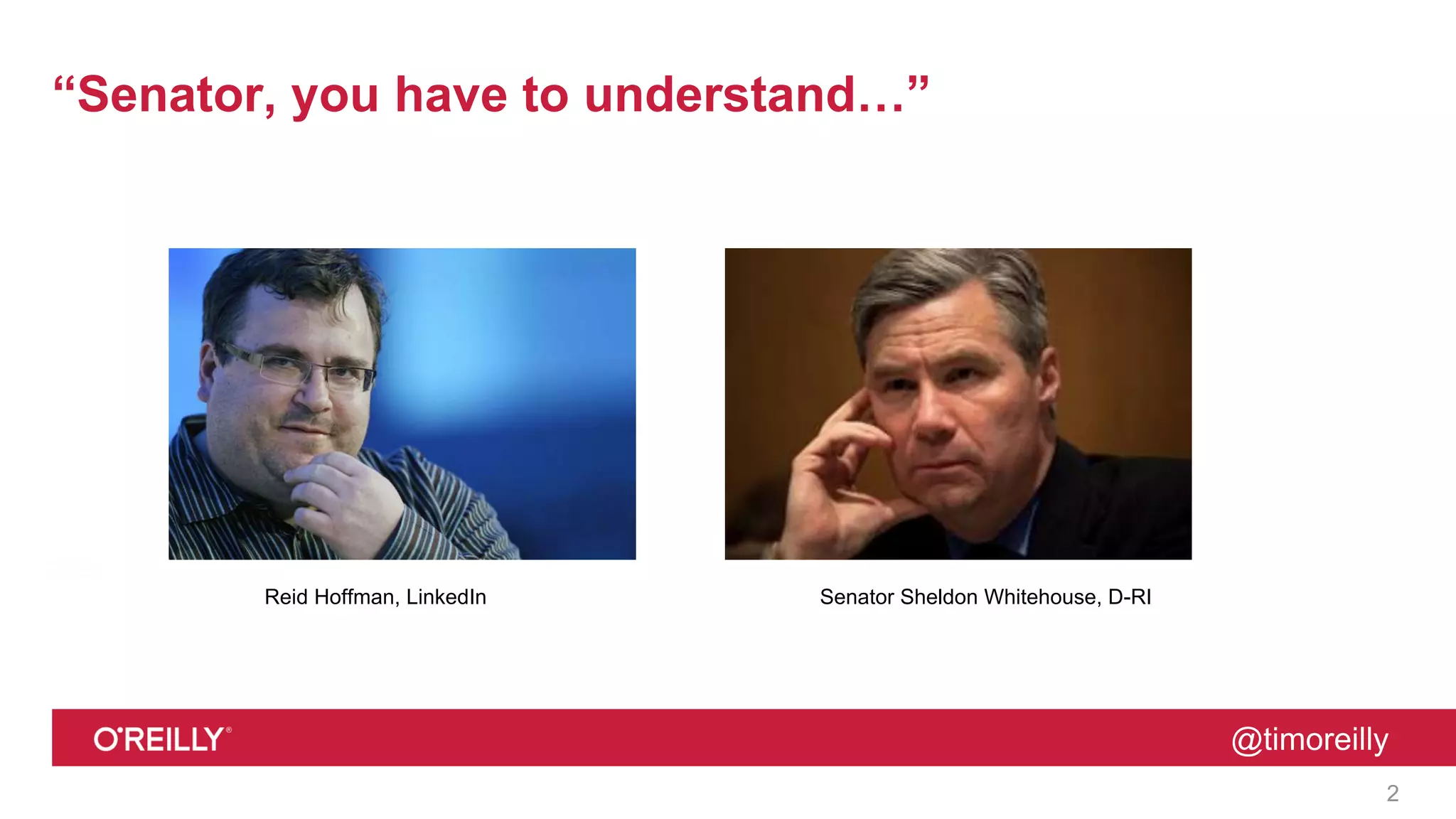 “Senator, you have to understand…”

Reid Hoffman, LinkedIn

Senator Sheldon Whitehouse, D-RI

O'REILLY®

@timoreilly

2